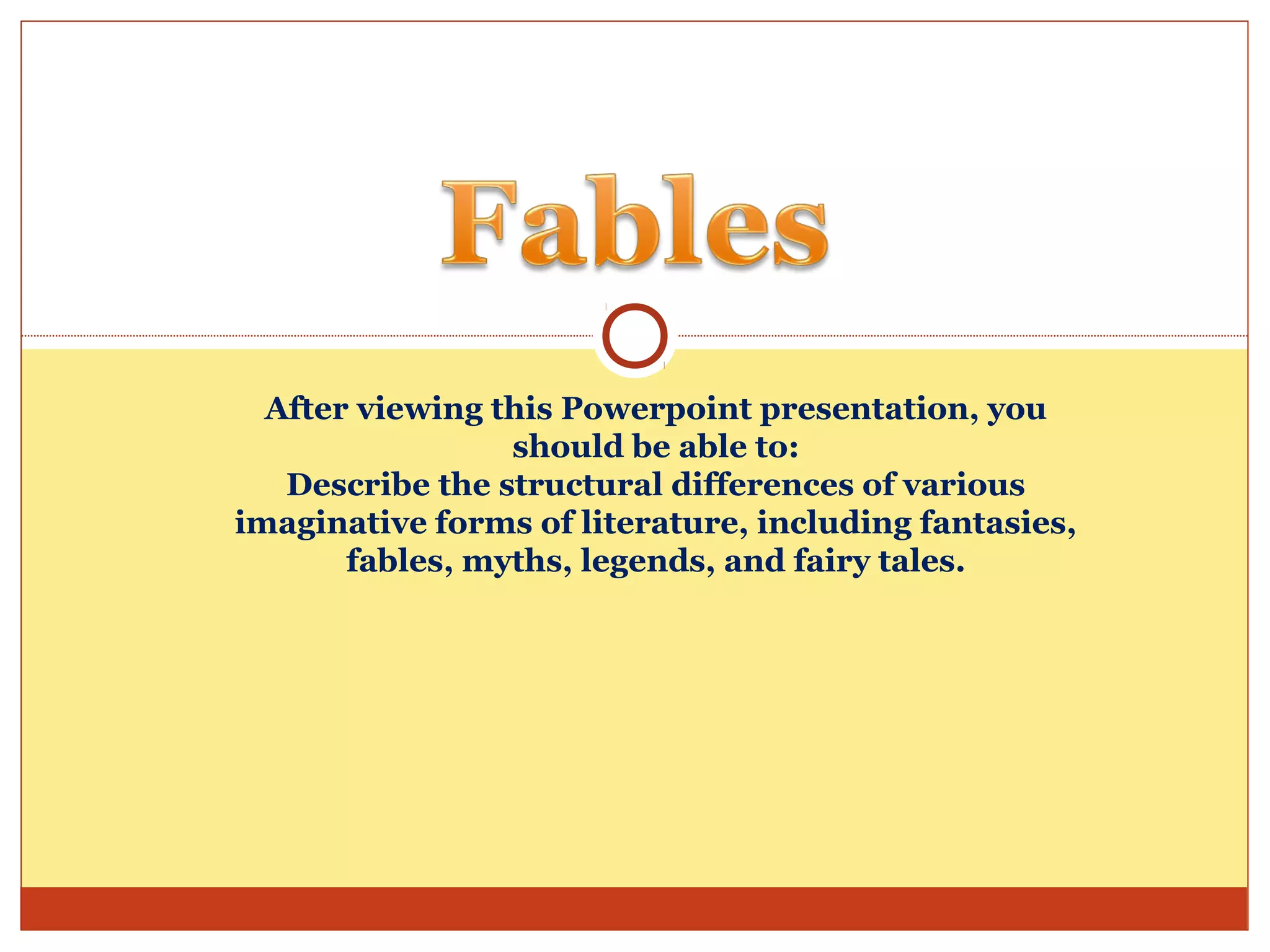 Fables

After viewing this Powerpoint presentation, you should be able to:
Describe the structural differences of various imaginative forms of literature, including fantasies, fables, myths, legends, and fairy tales.